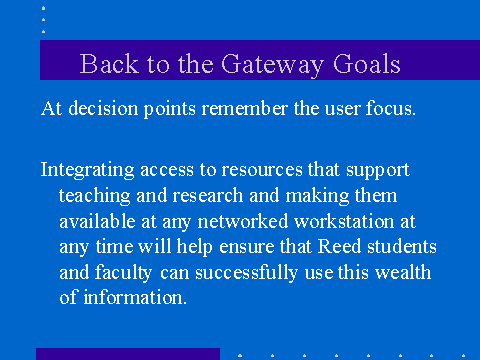 Back to the Gateway Goals

At decision points remember the user focus.

Integrating access to resources that support teaching and research and making them available at any networked workstation at any time will help ensure that Reed students and faculty can successfully use this wealth of information.